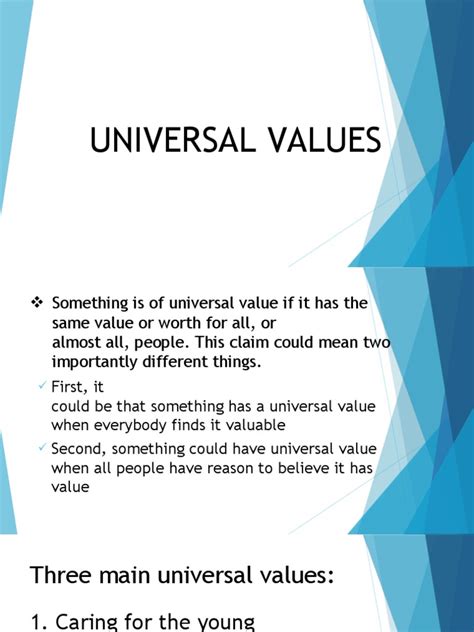 UNIVERSAL VALUES

❖ Something is of universal value if it has the same value or worth for all, or almost all, people. This claim could mean two importantly different things.

✓ First, it could be that something has a universal value when everybody finds it valuable

✓ Second, something could have universal value when all people have reason to believe it has value

Three main universal values:

1. Caring for the young